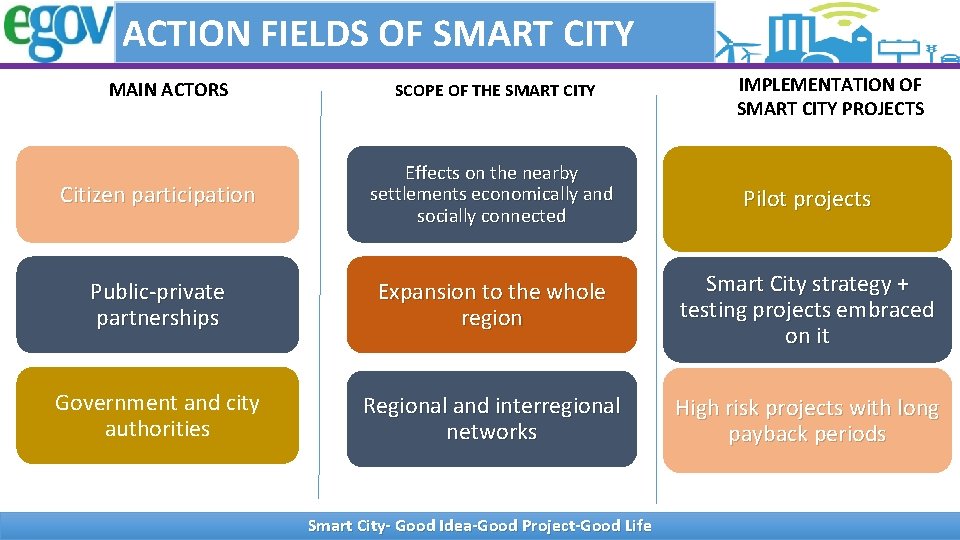 egov

ACTION FIELDS OF SMART CITY

MAIN ACTORS

Citizen participation

Public-private partnerships

Government and city authorities

SCOPE OF THE SMART CITY

Effects on the nearby settlements economically and socially connected

Expansion to the whole region

Regional and interregional networks

IMPLEMENTATION OF SMART CITY PROJECTS

Pilot projects

Smart City strategy + testing projects embraced on it

High risk projects with long payback periods

Smart City- Good Idea-Good Project-Good Life